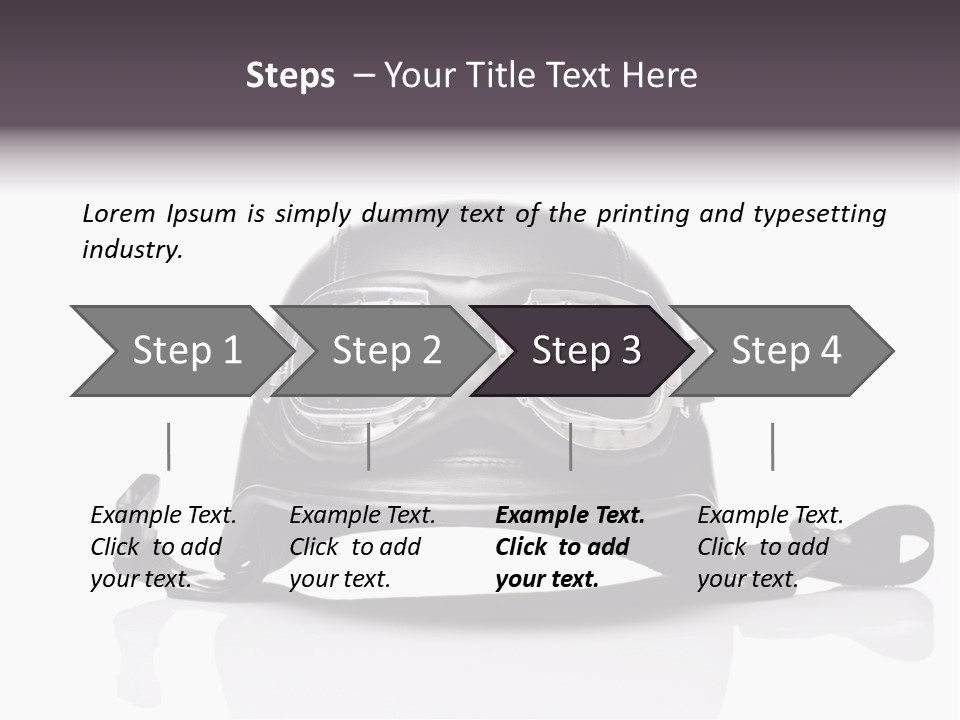 Steps – Your Title Text Here

Lorem Ipsum is simply dummy text of the printing and typesetting industry.

Step 1

Step 2

Step 3

Step 4

Example Text. Click to add your text.

Example Text. Click to add your text.

Example Text. Click to add your text.

Example Text. Click to add your text.